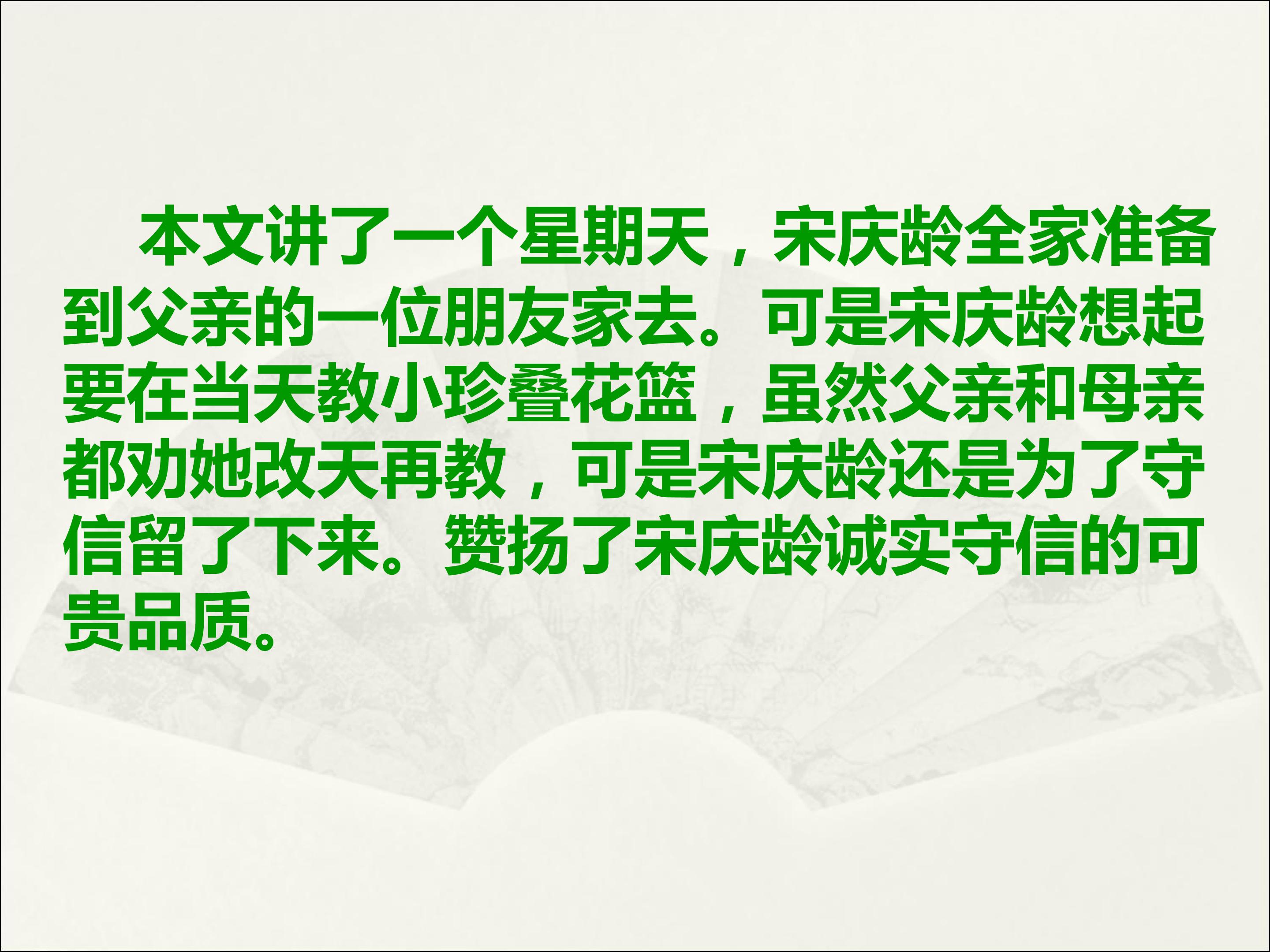 本文讲了一个星期天，宋庆龄全家准备到父亲的一位朋友家去。可是宋庆龄想起要在当天教小珍叠花篮，虽然父亲和母亲都劝她改天再教，可是宋庆龄还是为了守信留了下来。赞扬了宋庆龄诚实守信的可贵品质。